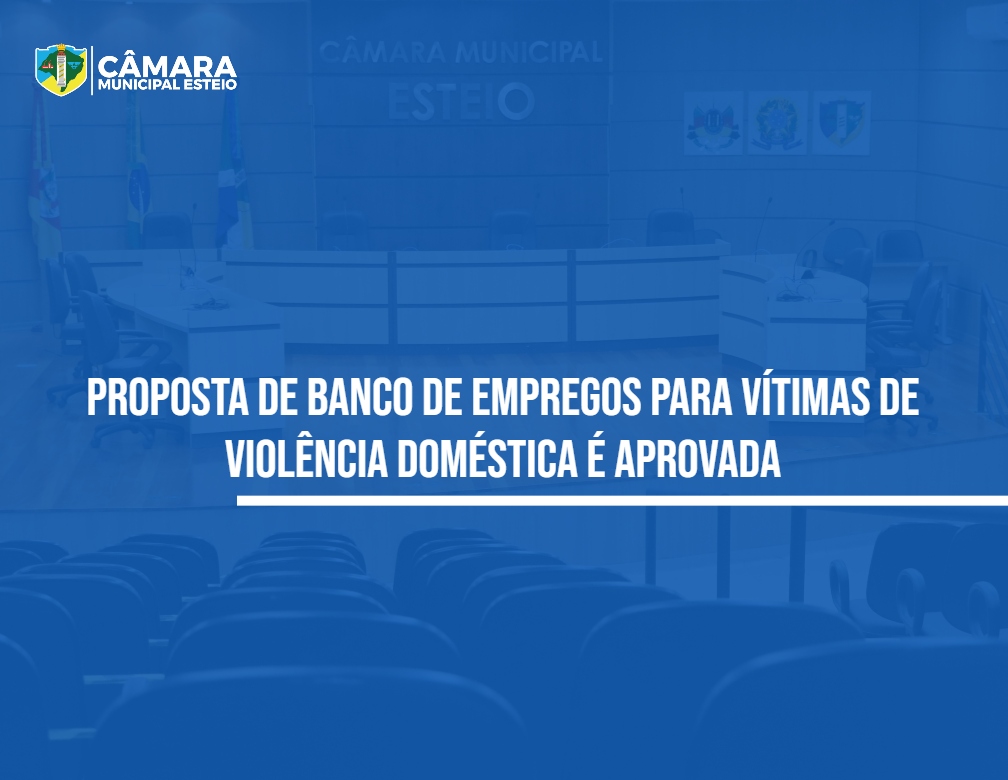 CÂMARA
MUNICIPAL ESTEIO

CÂMARA MUNICIPAL
ESTEIO

PROPOSTA DE BANCO DE EMPREGOS PARA VÍTIMAS DE VIOLÊNCIA DOMÉSTICA É APROVADA